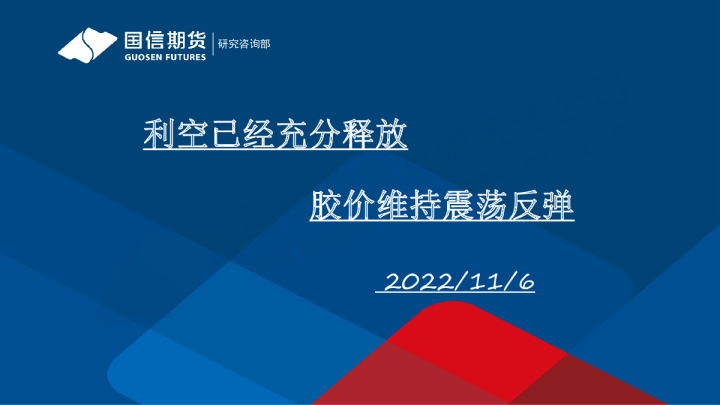 国信期货
GUOSEN FUTURES
研究咨询部

利空已经充分释放

胶价维持震荡反弹

2022/11/6